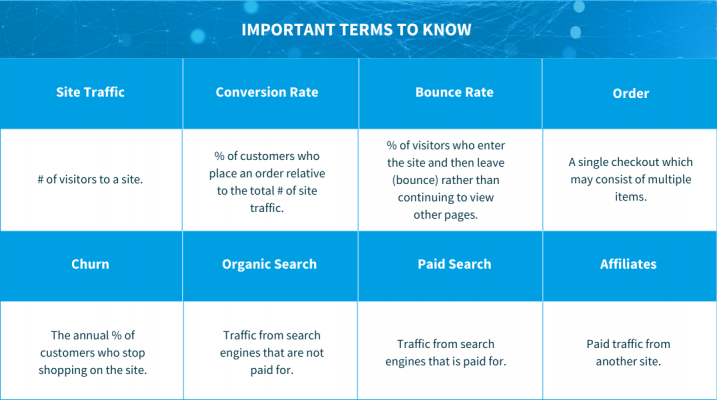 IMPORTANT TERMS TO KNOW

| Site Traffic | Conversion Rate | Bounce Rate | Order |
|---|---|---|---|
| # of visitors to a site. | % of customers who place an order relative to the total # of site traffic. | % of visitors who enter the site and then leave (bounce) rather than continuing to view other pages. | A single checkout which may consist of multiple items. |
| **Churn** | **Organic Search** | **Paid Search** | **Affiliates** |
| The annual % of customers who stop shopping on the site. | Traffic from search engines that are not paid for. | Traffic from search engines that is paid for. | Paid traffic from another site. |